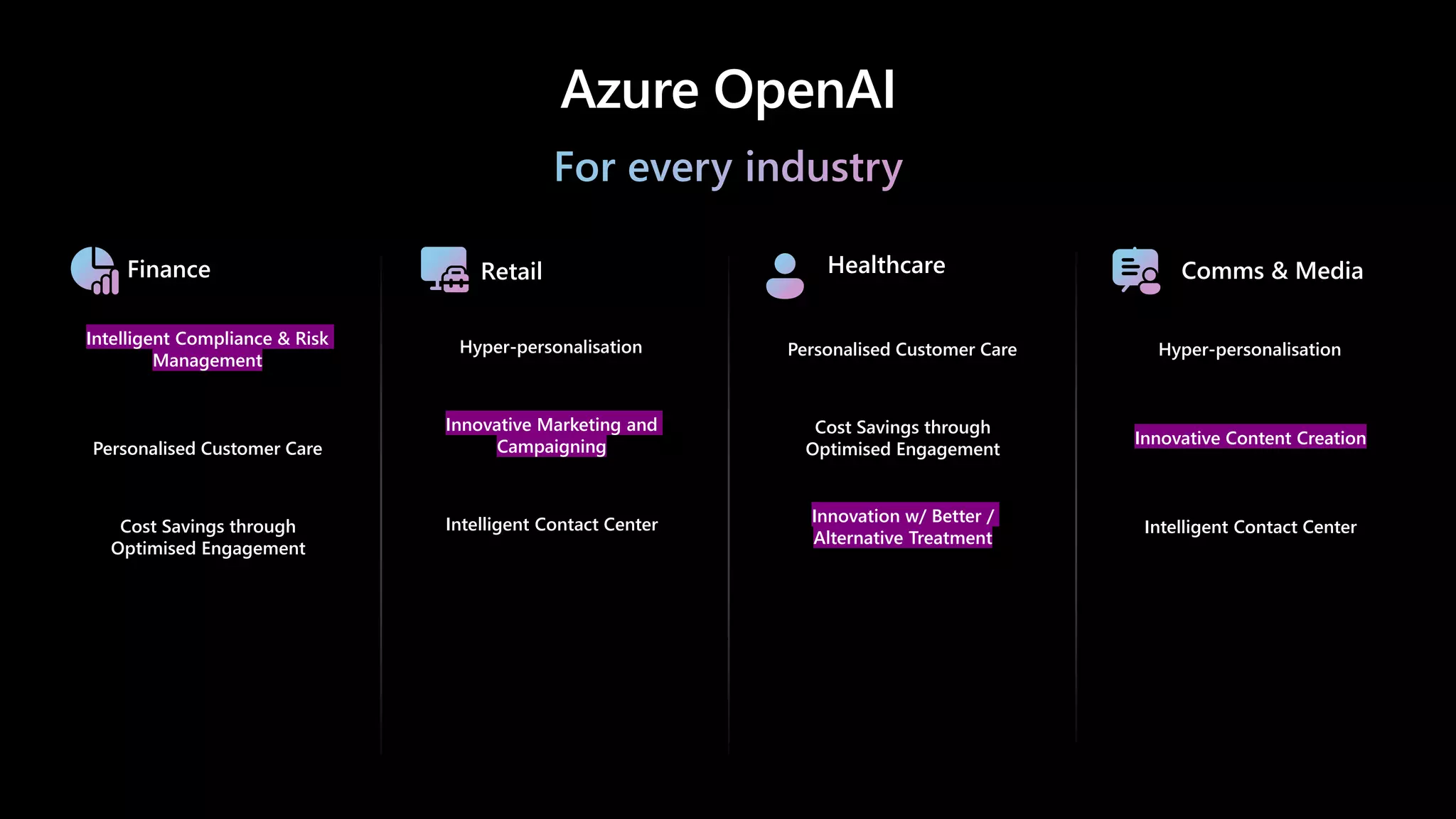 Azure OpenAI

For every industry

Finance

Intelligent Compliance & Risk Management

Personalised Customer Care

Cost Savings through Optimised Engagement

Retail

Hyper-personalisation

Innovative Marketing and Campaigning

Intelligent Contact Center

Healthcare

Personalised Customer Care

Cost Savings through Optimised Engagement

Innovation w/ Better / Alternative Treatment

Comms & Media

Hyper-personalisation

Innovative Content Creation

Intelligent Contact Center